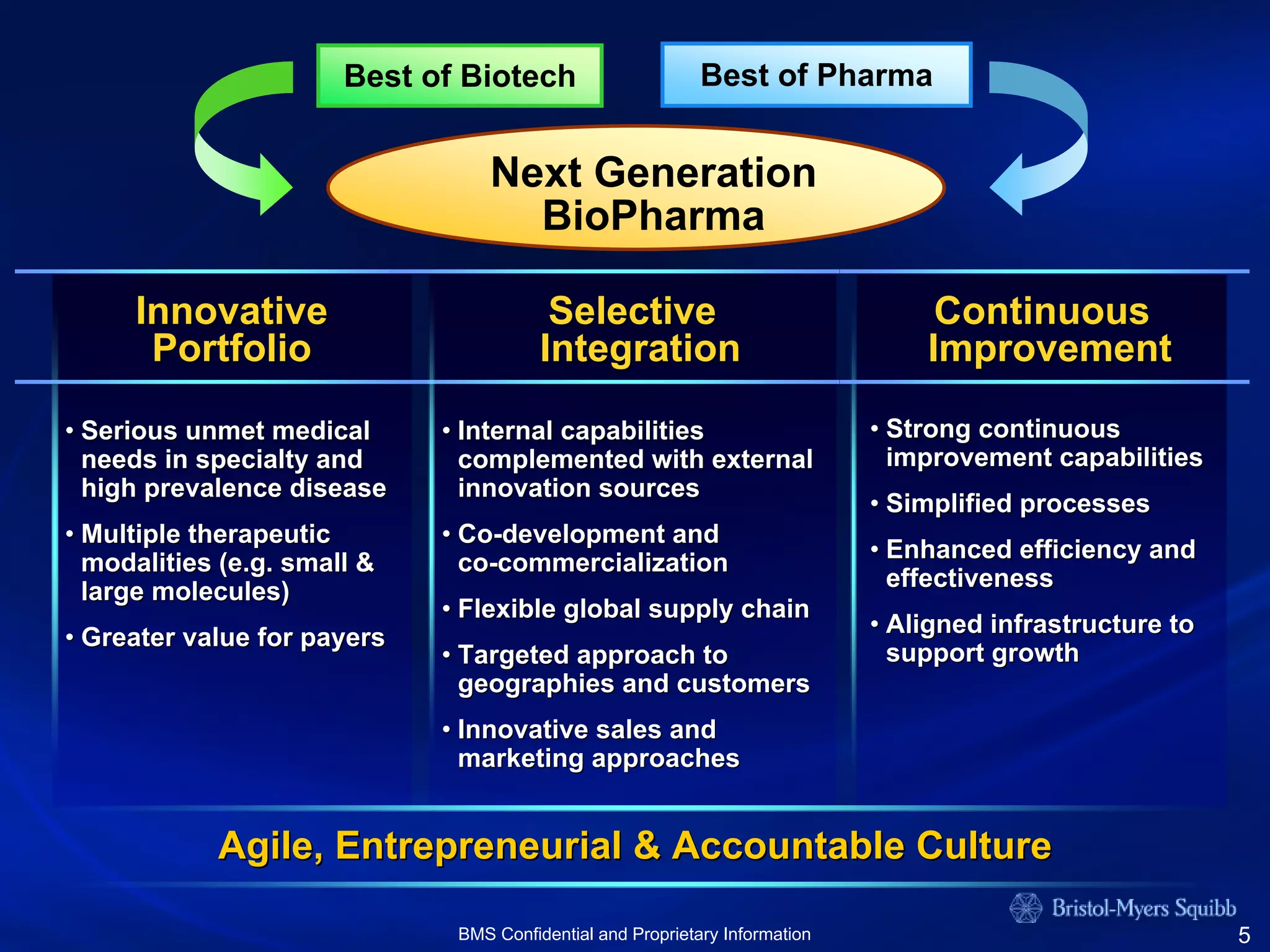 Best of Biotech

Best of Pharma

Next Generation BioPharma

Innovative Portfolio

• Serious unmet medical needs in specialty and high prevalence disease

• Multiple therapeutic modalities (e.g. small & large molecules)

• Greater value for payers

Selective Integration

• Internal capabilities complemented with external innovation sources

• Co-development and co-commercialization

• Flexible global supply chain

• Targeted approach to geographies and customers

• Innovative sales and marketing approaches

Continuous Improvement

• Strong continuous improvement capabilities

• Simplified processes

• Enhanced efficiency and effectiveness

• Aligned infrastructure to support growth

Agile, Entrepreneurial & Accountable Culture

Bristol-Myers Squibb

BMS Confidential and Proprietary Information

5